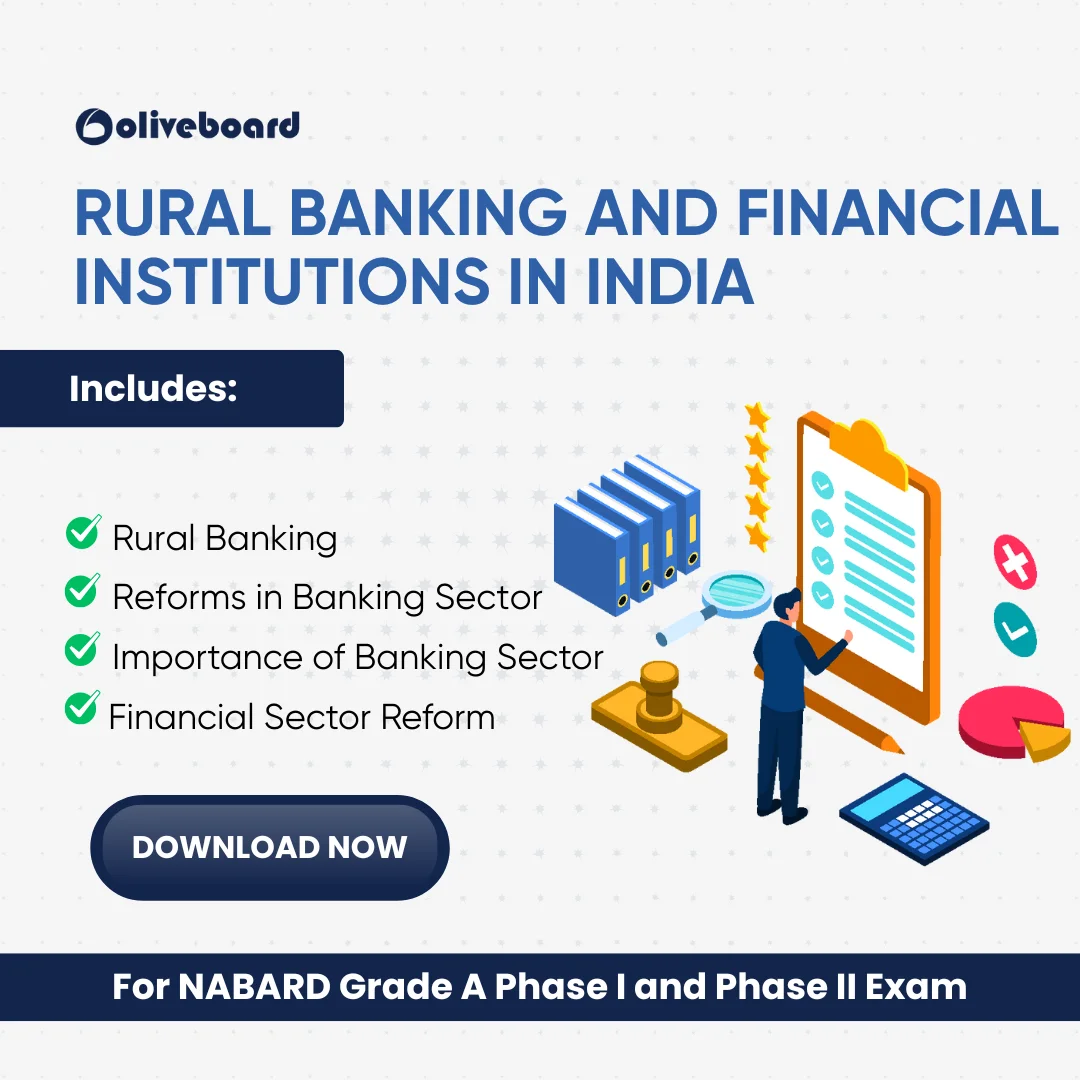 oliveboard

RURAL BANKING AND FINANCIAL INSTITUTIONS IN INDIA

Includes:

Rural Banking
Reforms in Banking Sector
Importance of Banking Sector
Financial Sector Reform

DOWNLOAD NOW

For NABARD Grade A Phase I and Phase II Exam